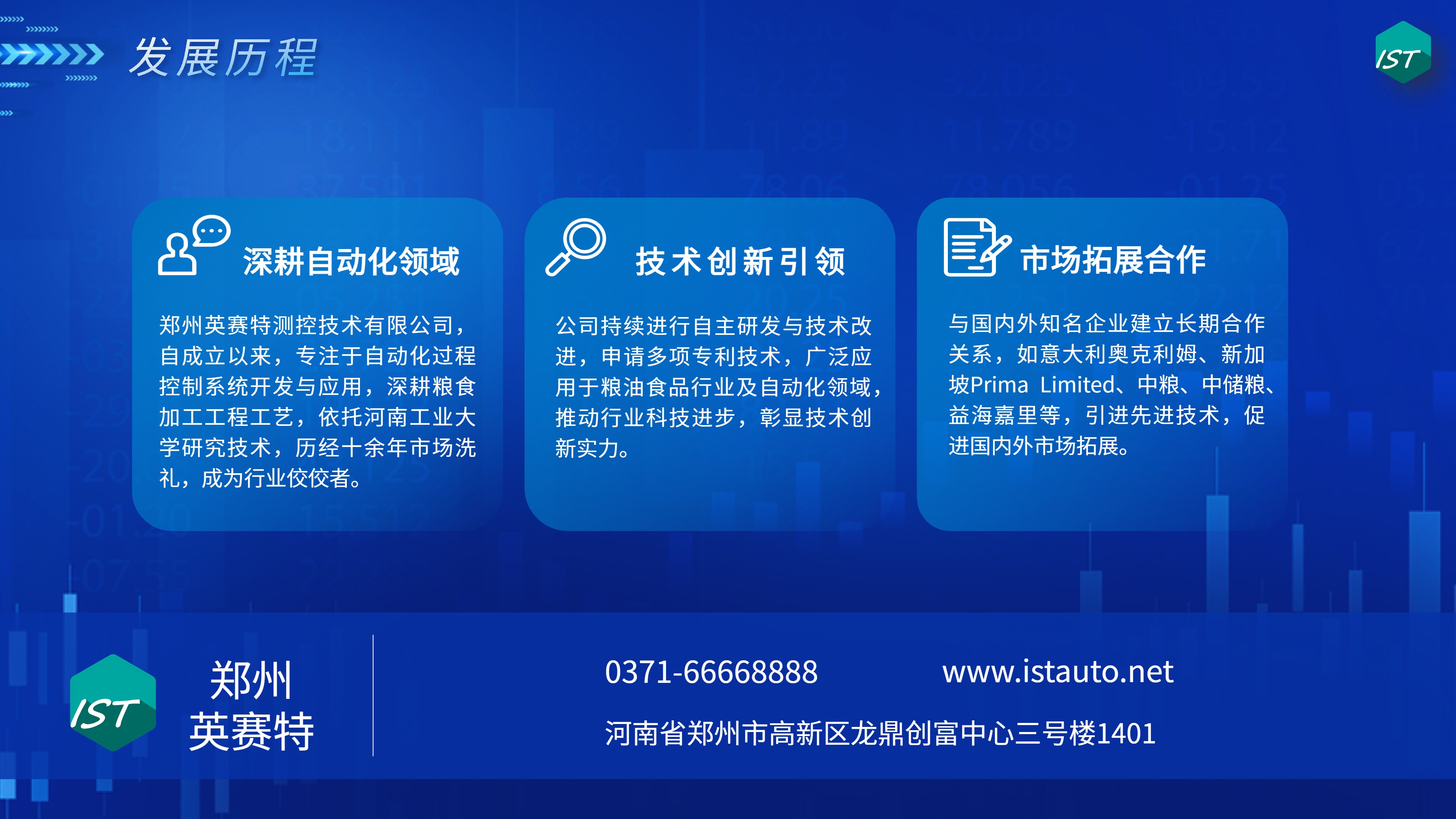 发展历程

IST

深耕自动化领域

郑州英赛特测控技术有限公司，自成立以来，专注于自动化过程控制系统开发与应用，深耕粮食加工工程工艺，依托河南工业大学研究技术，历经十余年市场洗礼，成为行业佼佼者。

技术创新引领

公司持续进行自主研发与技术改进，申请多项专利技术，广泛应用于粮油食品行业及自动化领域，推动行业科技进步，彰显技术创新实力。

市场拓展合作

与国内外知名企业建立长期合作关系，如意大利奥克利姆、新加坡Prima Limited、中粮、中储粮、益海嘉里等，引进先进技术，促进国内外市场拓展。

IST

郑州
英赛特

0371-66668888

www.istauto.net

河南省郑州市高新区龙鼎创富中心三号楼1401